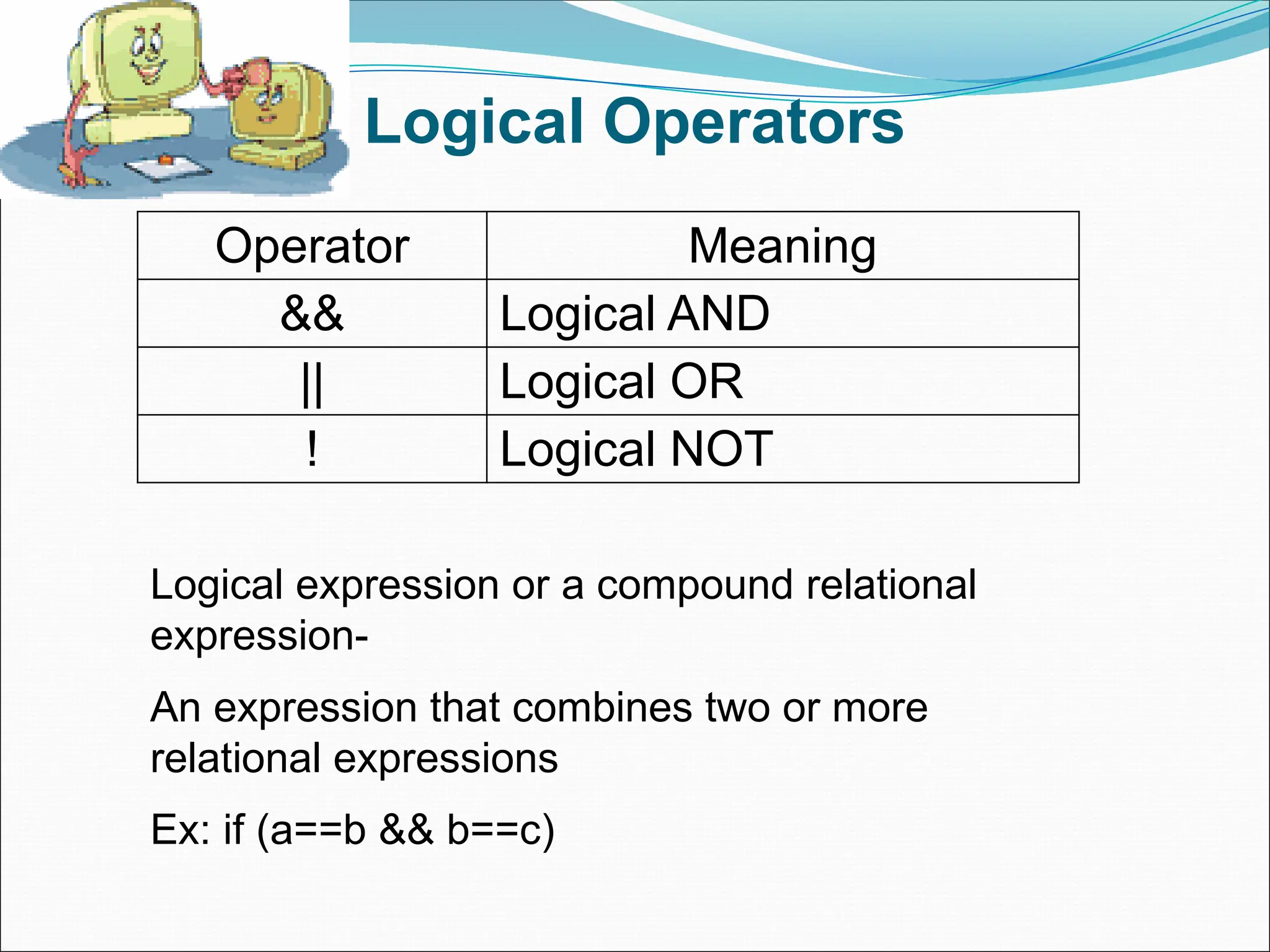 Logical Operators

| Operator | Meaning |
|---|---|
| && | Logical AND |
| \|\| | Logical OR |
| ! | Logical NOT |

Logical expression or a compound relational expression-

An expression that combines two or more relational expressions

Ex: if (a==b && b==c)